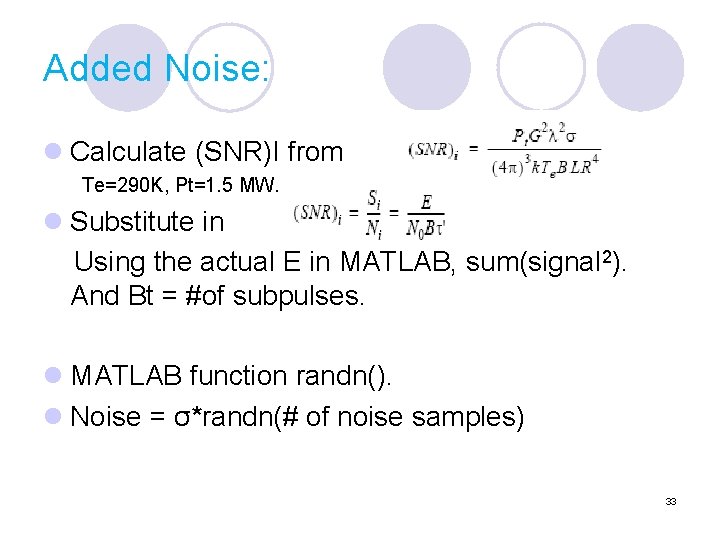 Added Noise:

Calculate (SNR)I from $(SNR)_i = \frac{P_t G^2 \lambda^2 \sigma}{(4\pi)^3 k T_e B L R^4}$

Te=290K, Pt=1.5 MW.

Substitute in $(SNR)_i = \frac{S_i}{N_i} = \frac{E}{N_0 B \tau'}$

Using the actual E in MATLAB, sum(signal²). And Bt = #of subpulses.

MATLAB function randn().

Noise = σ*randn(# of noise samples)

33